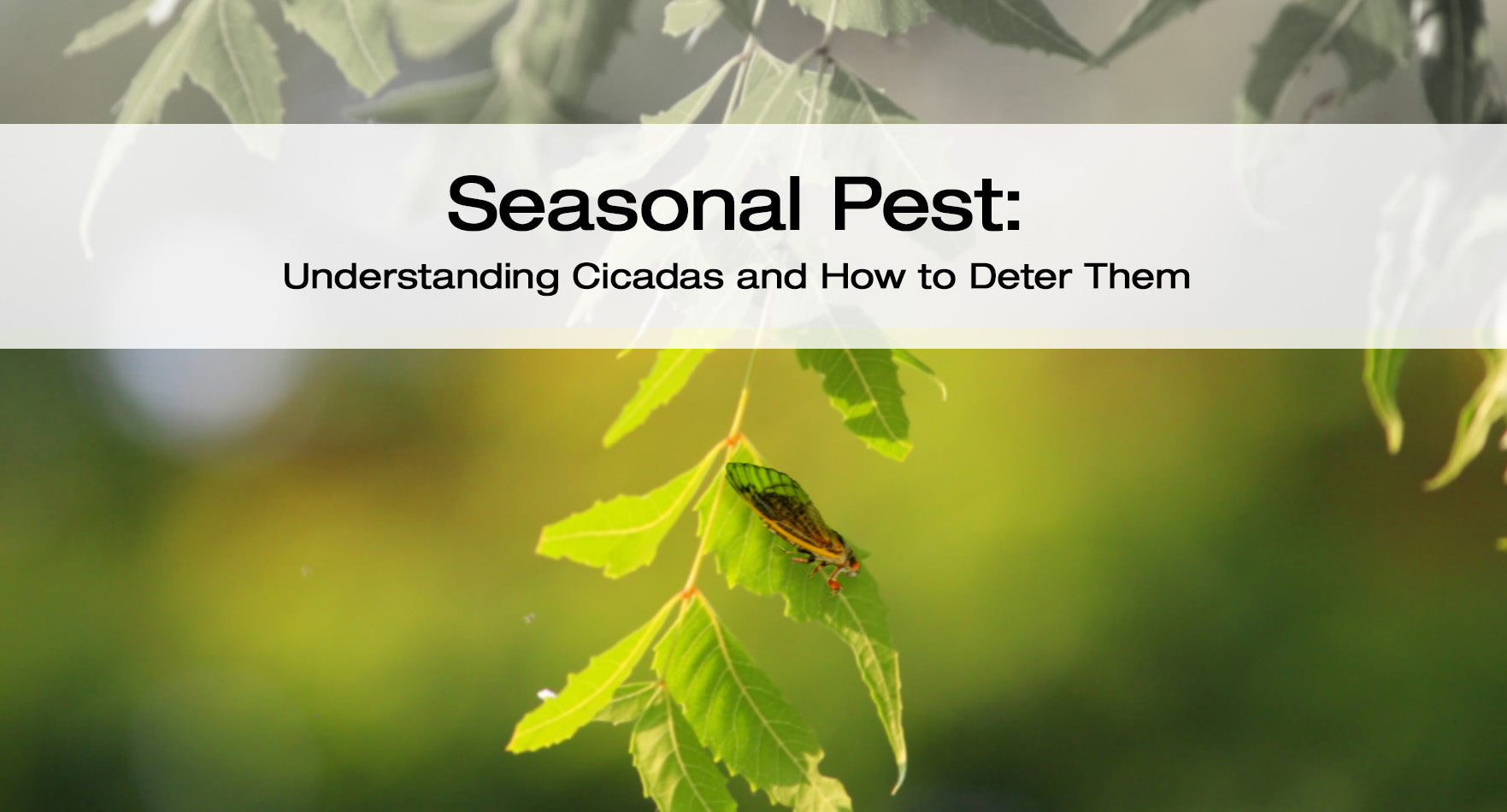 Seasonal Pest:

Understanding Cicadas and How to Deter Them